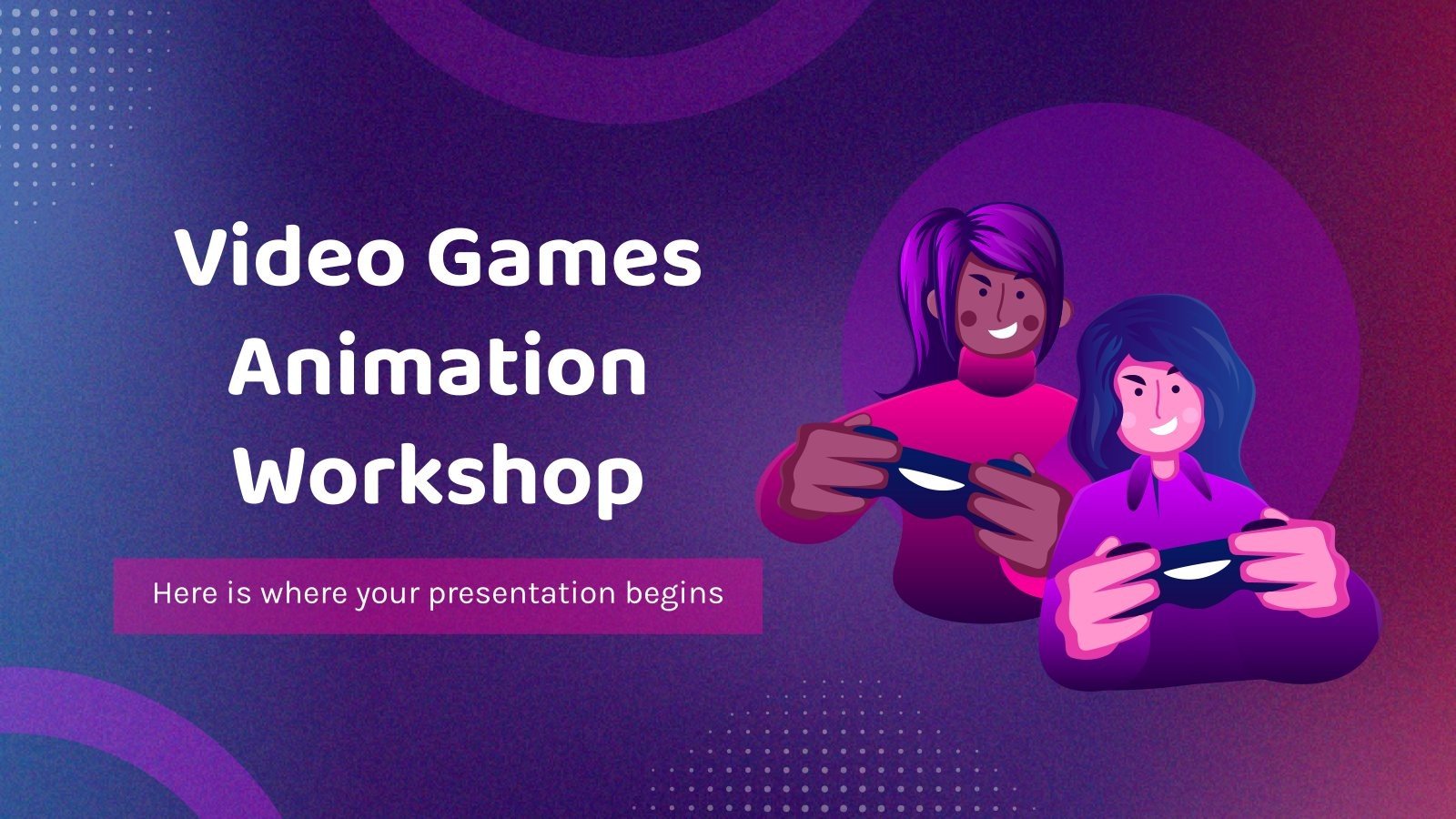 Video Games Animation Workshop

Here is where your presentation begins